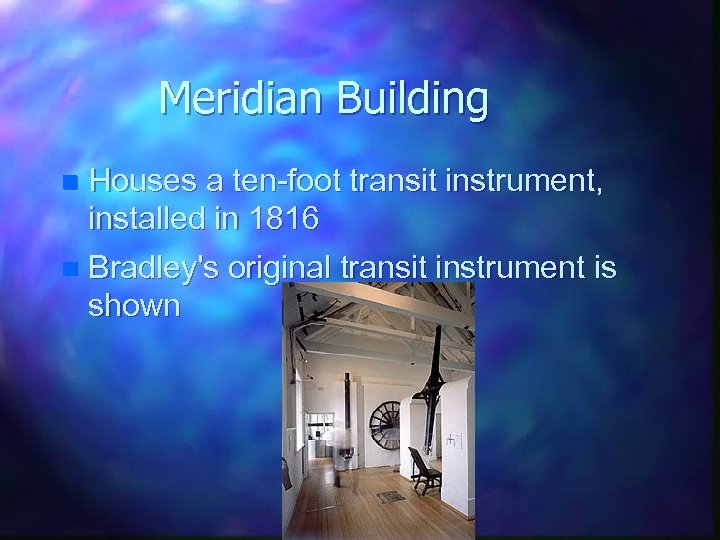 Meridian Building

Houses a ten-foot transit instrument, installed in 1816

Bradley's original transit instrument is shown